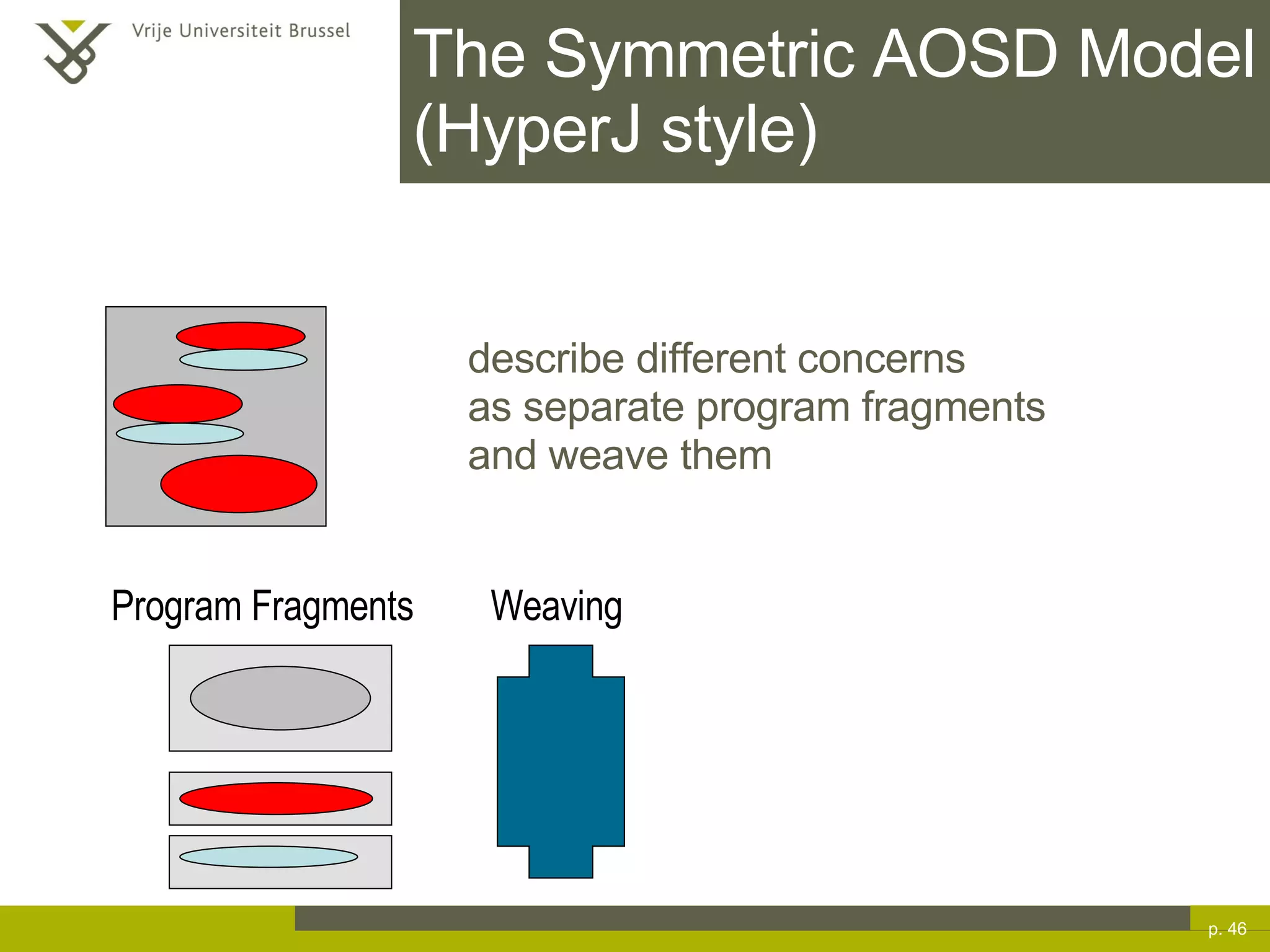 Vrije Universiteit Brussel

The Symmetric AOSD Model (HyperJ style)

describe different concerns
as separate program fragments
and weave them

Program Fragments

Weaving

p. 46